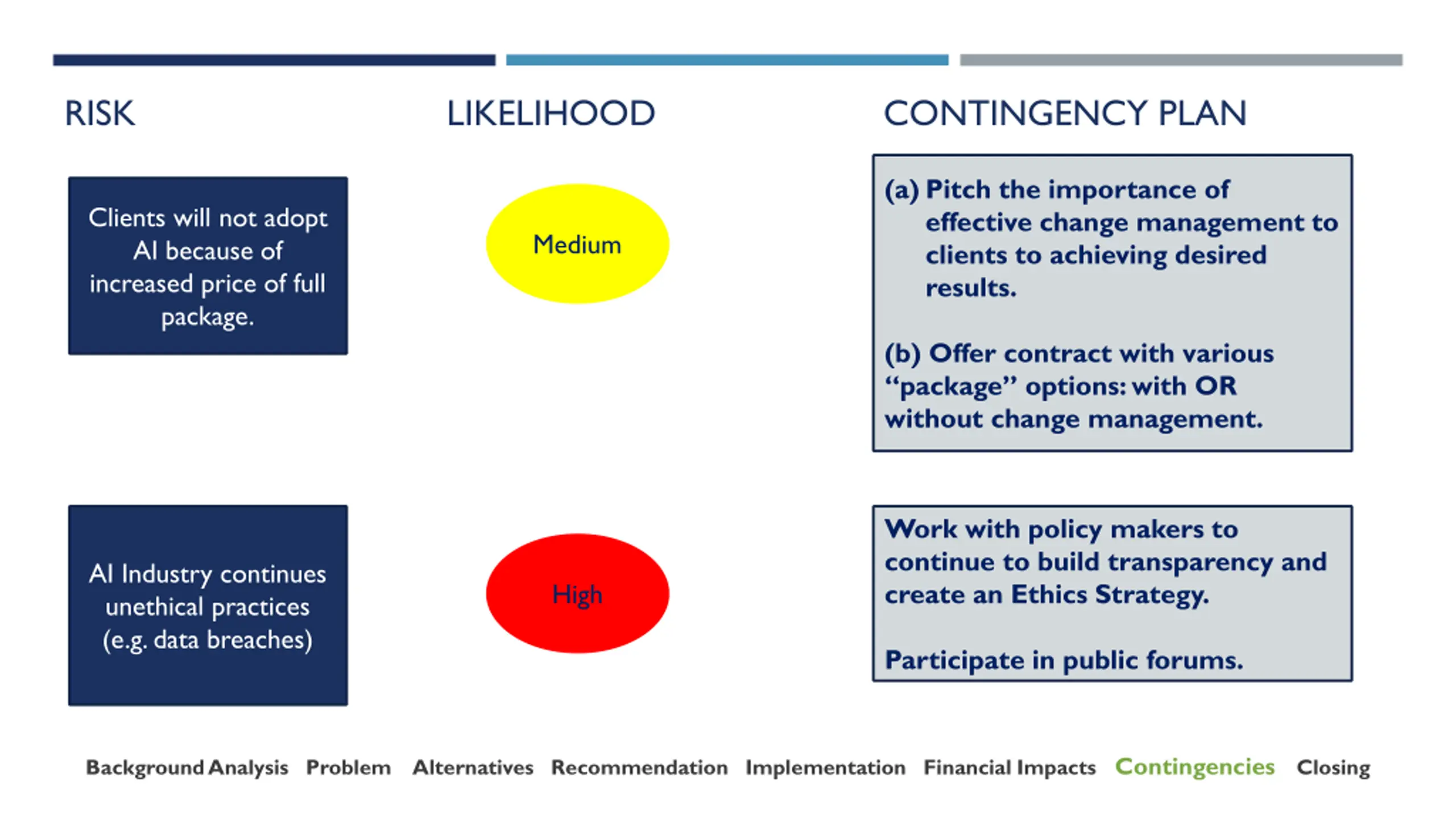 RISK

LIKELIHOOD

CONTINGENCY PLAN

Clients will not adopt AI because of increased price of full package.

Medium

(a) Pitch the importance of effective change management to clients to achieving desired results.

(b) Offer contract with various “package” options: with OR without change management.

AI Industry continues unethical practices (e.g. data breaches)

High

Work with policy makers to continue to build transparency and create an Ethics Strategy.

Participate in public forums.

Background Analysis Problem Alternatives Recommendation Implementation Financial Impacts Contingencies Closing